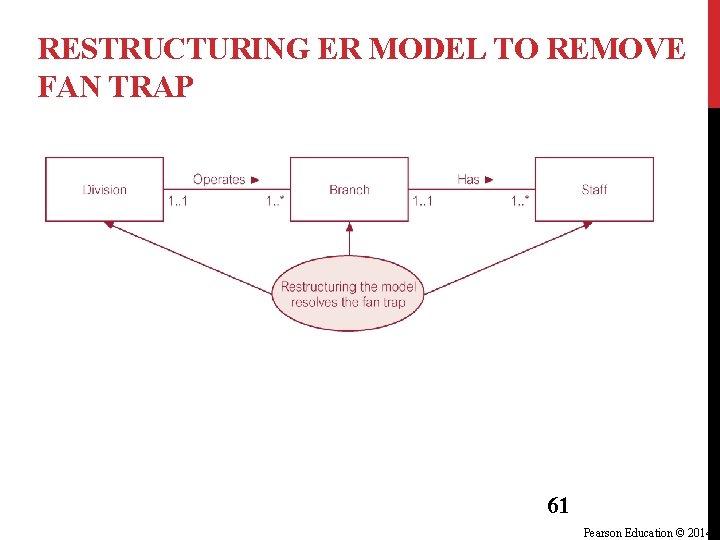 RESTRUCTURING ER MODEL TO REMOVE FAN TRAP

Division

Operates ►

1..1

1..*

Branch

Has ►

1..1

1..*

Staff

Restructuring the model resolves the fan trap

61

Pearson Education © 2014